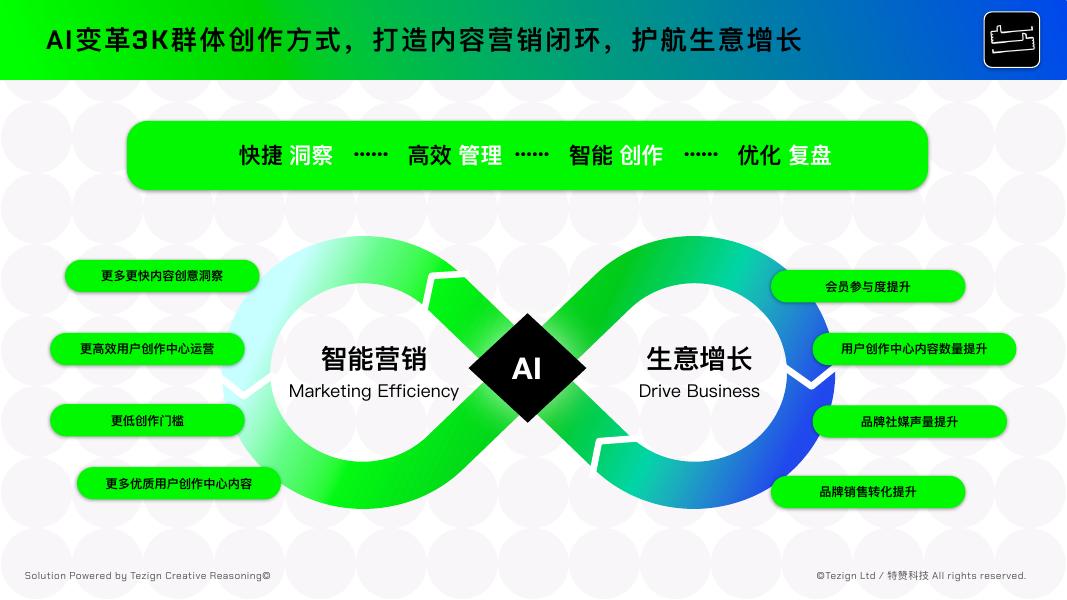 AI变革3K群体创作方式，打造内容营销闭环，护航生意增长

快捷 洞察 ······ 高效 管理 ······ 智能 创作 ······ 优化 复盘

更多更快内容创意洞察

更高效用户创作中心运营

更低创作门槛

更多优质用户创作中心内容

智能营销
Marketing Efficiency

AI

生意增长
Drive Business

会员参与度提升

用户创作中心内容数量提升

品牌社媒声量提升

品牌销售转化提升

Solution Powered by Tezign Creative Reasoning©

©Tezign Ltd / 特赞科技 All rights reserved.